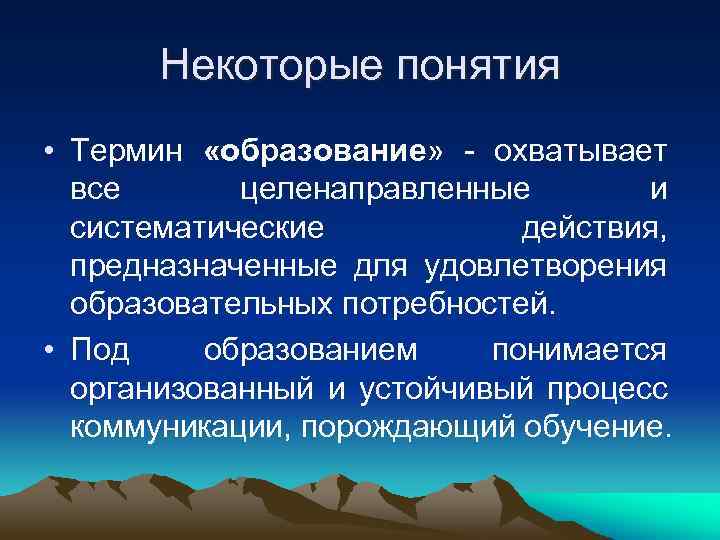 Некоторые понятия

• Термин «образование» - охватывает все целенаправленные и систематические действия, предназначенные для удовлетворения образовательных потребностей.

• Под образованием понимается организованный и устойчивый процесс коммуникации, порождающий обучение.